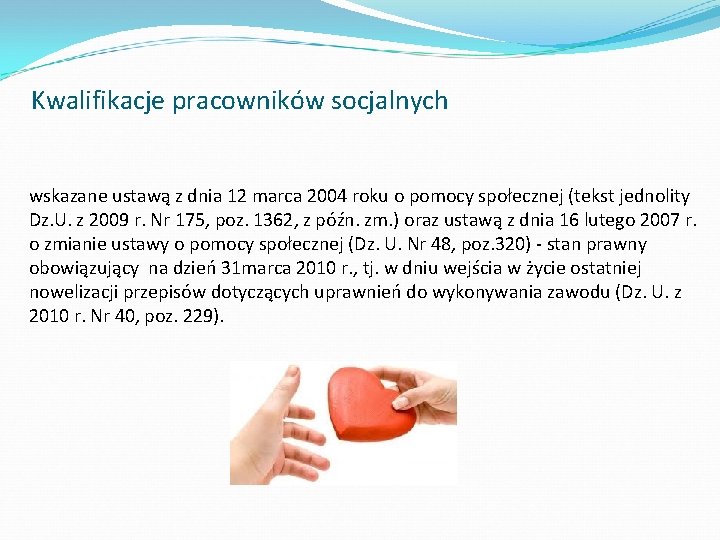 Kwalifikacje pracowników socjalnych

wskazane ustawą z dnia 12 marca 2004 roku o pomocy społecznej (tekst jednolity Dz.U. z 2009 r. Nr 175, poz. 1362, z późn. zm.) oraz ustawą z dnia 16 lutego 2007 r. o zmianie ustawy o pomocy społecznej (Dz. U. Nr 48, poz.320) - stan prawny obowiązujący na dzień 31marca 2010 r., tj. w dniu wejścia w życie ostatniej nowelizacji przepisów dotyczących uprawnień do wykonywania zawodu (Dz. U. z 2010 r. Nr 40, poz. 229).